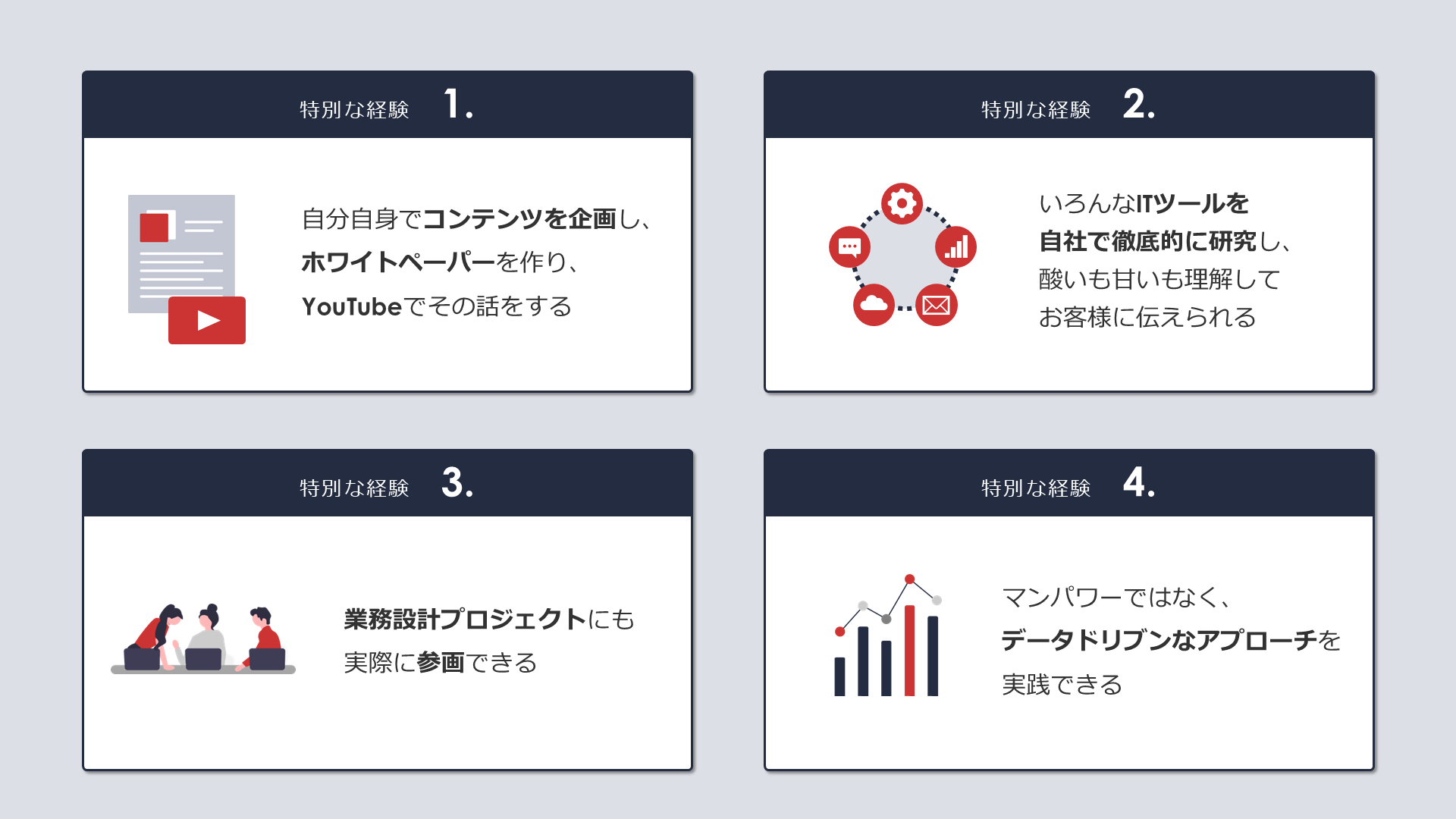 特別な経験 1.

自分自身でコンテンツを企画し、ホワイトペーパーを作り、YouTubeでその話をする

特別な経験 2.

いろんなITツールを自社で徹底的に研究し、酸いも甘いも理解してお客様に伝えられる

特別な経験 3.

業務設計プロジェクトにも実際に参画できる

特別な経験 4.

マンパワーではなく、データドリブンなアプローチを実践できる